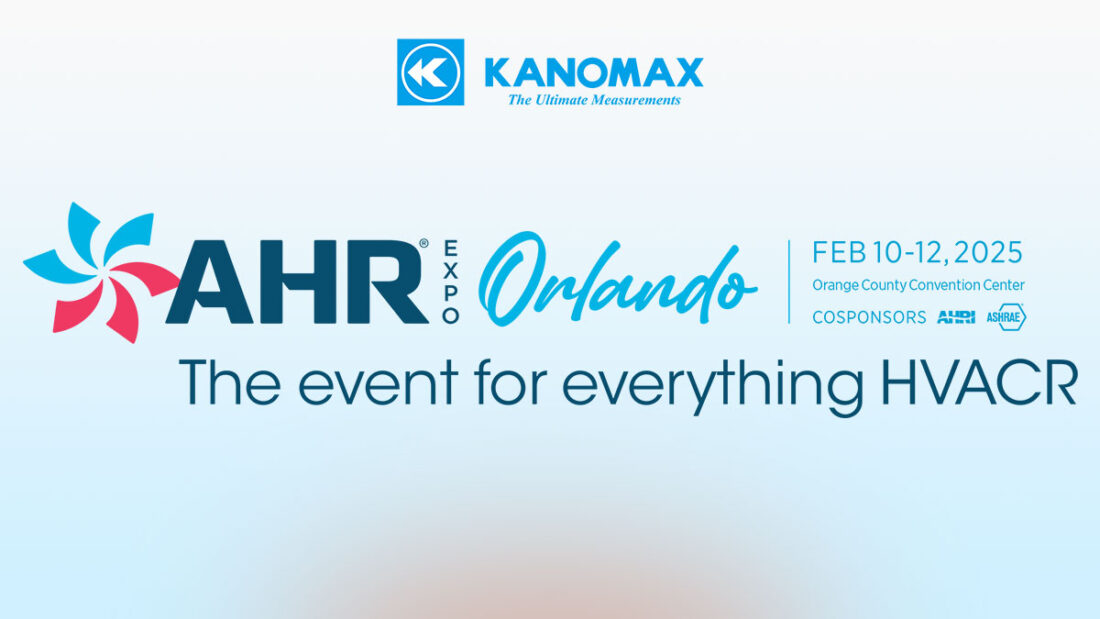 KANOMAX
The Ultimate Measurements

AHR® EXPO Orlando

FEB 10-12, 2025
Orange County Convention Center
COSPONSORS AHRI ASHRAE

The event for everything HVACR